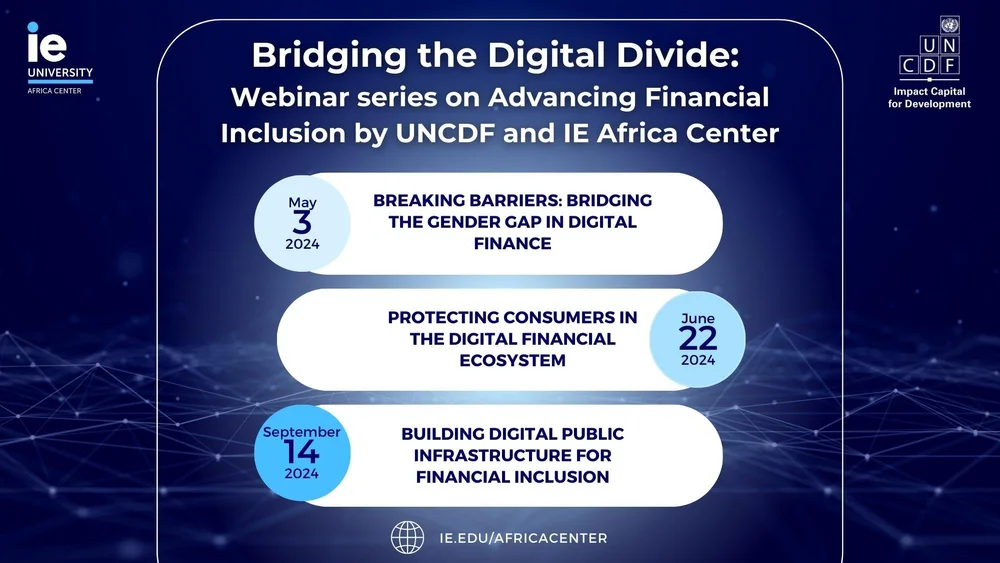 ie
UNIVERSITY
AFRICA CENTER

UN
CDF
Impact Capital for Development

Bridging the Digital Divide:
Webinar series on Advancing Financial Inclusion by UNCDF and IE Africa Center

May
3
2024

BREAKING BARRIERS: BRIDGING THE GENDER GAP IN DIGITAL FINANCE

PROTECTING CONSUMERS IN THE DIGITAL FINANCIAL ECOSYSTEM

June
22
2024

September
14
2024

BUILDING DIGITAL PUBLIC INFRASTRUCTURE FOR FINANCIAL INCLUSION

IE.EDU/AFRICACENTER